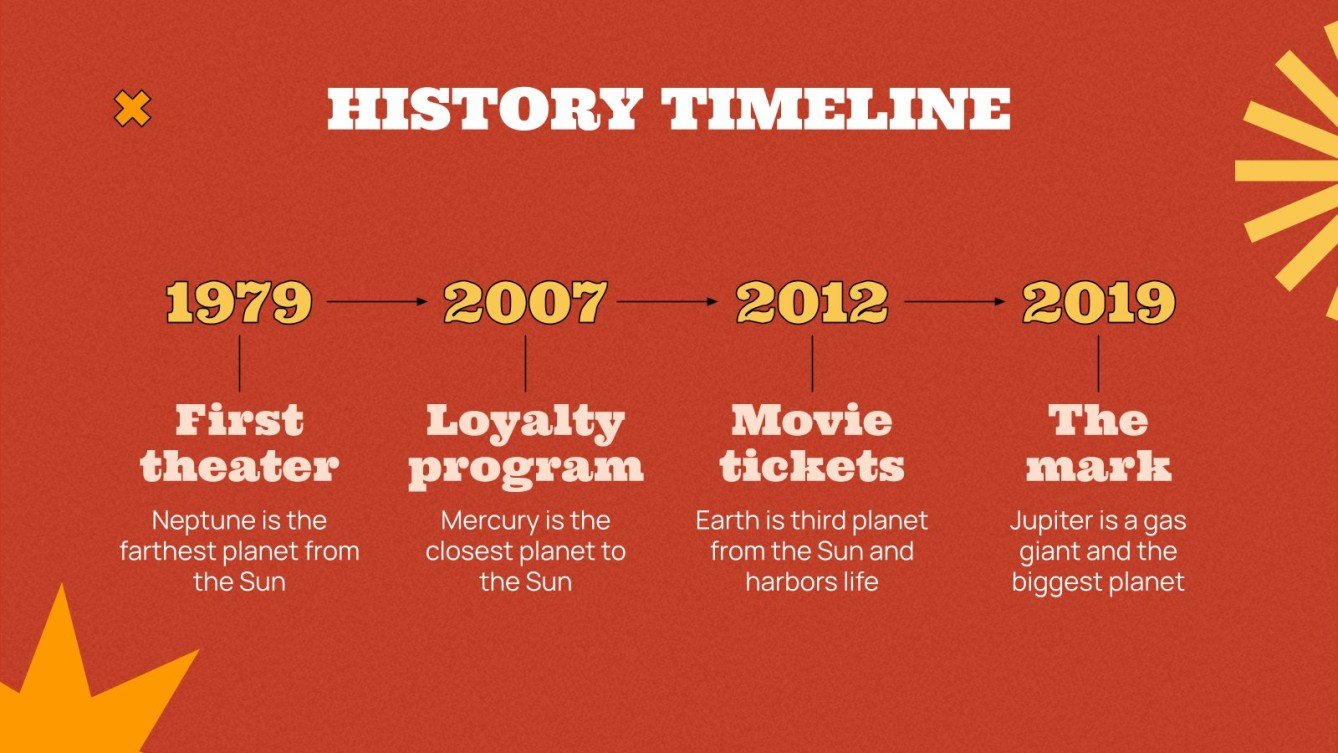 HISTORY TIMELINE

1979

First theater

Neptune is the farthest planet from the Sun

2007

Loyalty program

Mercury is the closest planet to the Sun

2012

Movie tickets

Earth is third planet from the Sun and harbors life

2019

The mark

Jupiter is a gas giant and the biggest planet